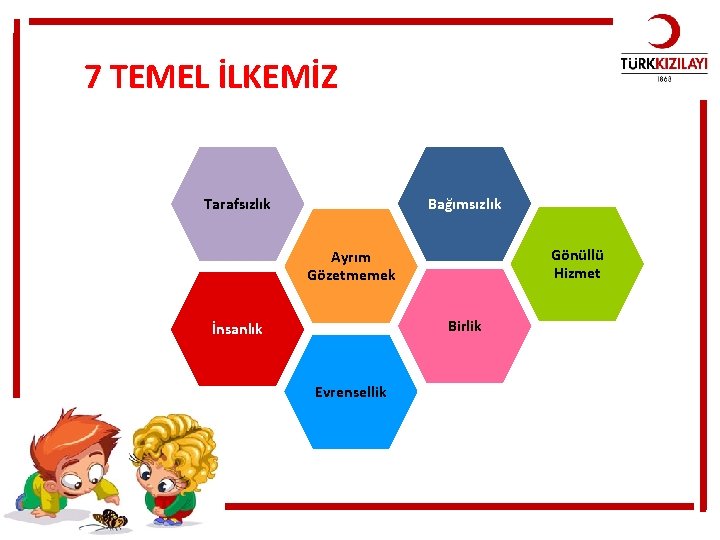 7 TEMEL İLKEMİZ

TÜRKKIZILAYI
1868

Tarafsızlık

Bağımsızlık

Ayrım Gözetmemek

Gönüllü Hizmet

İnsanlık

Birlik

Evrensellik